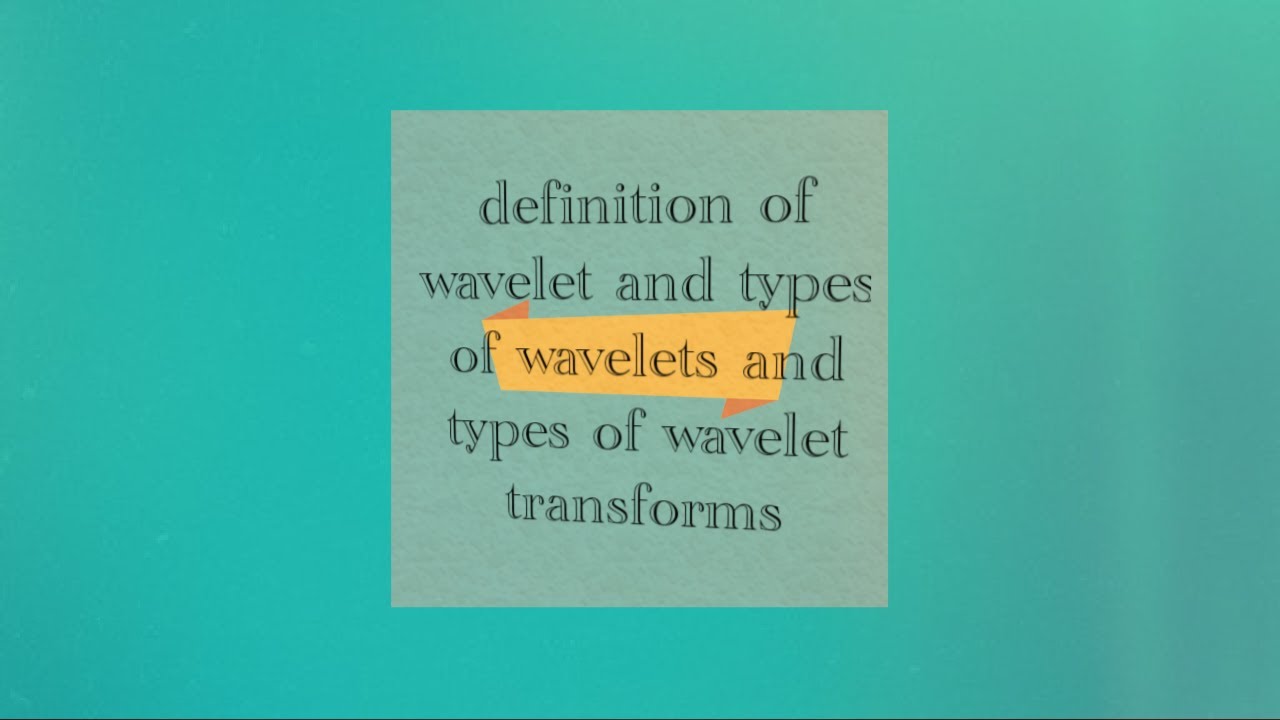 definition of wavelet and types of wavelets and types of wavelet transforms